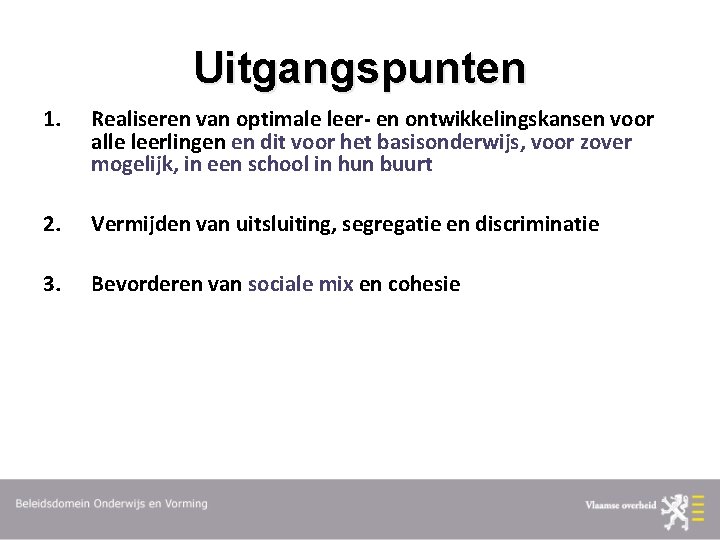 Uitgangspunten

1. Realiseren van optimale leer- en ontwikkelingskansen voor alle leerlingen en dit voor het basisonderwijs, voor zover mogelijk, in een school in hun buurt

2. Vermijden van uitsluiting, segregatie en discriminatie

3. Bevorderen van sociale mix en cohesie

Beleidsdomein Onderwijs en Vorming

Vlaamse overheid